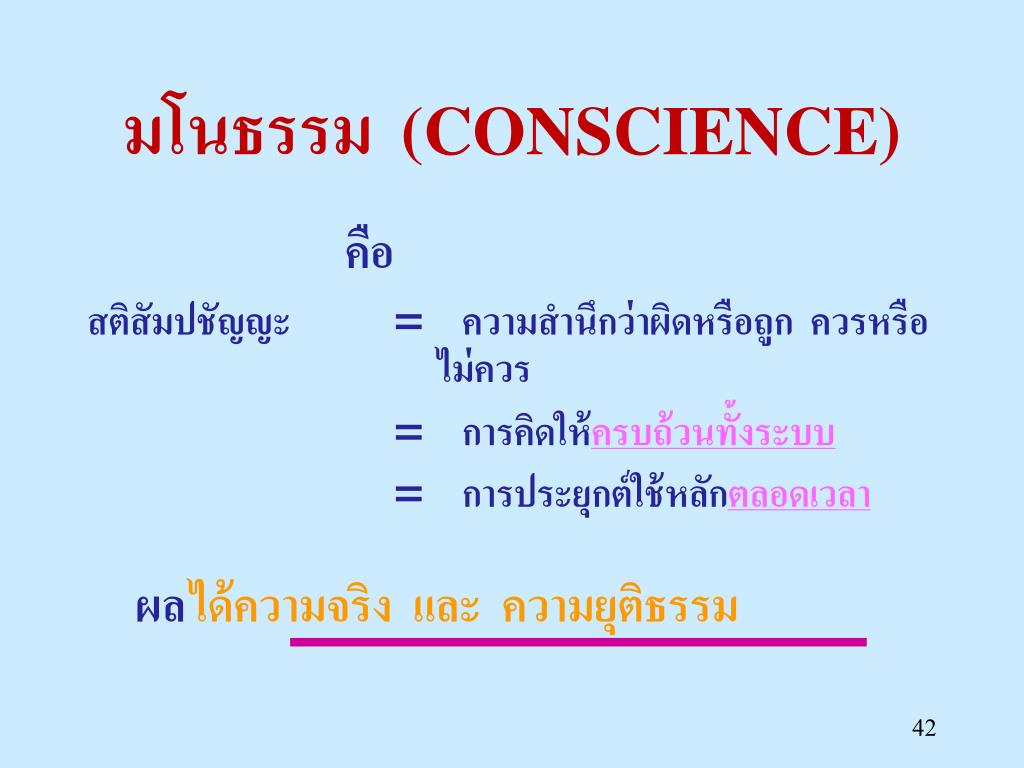 มโนธรรม (CONSCIENCE)

คือ

สติสัมปชัญญะ = ความสำนึกว่าผิดหรือถูก ควรหรือไม่ควร

= การคิดให้ครบถ้วนทั้งระบบ

= การประยุกต์ใช้หลักตลอดเวลา

ผลได้ความจริง และ ความยุติธรรม

42